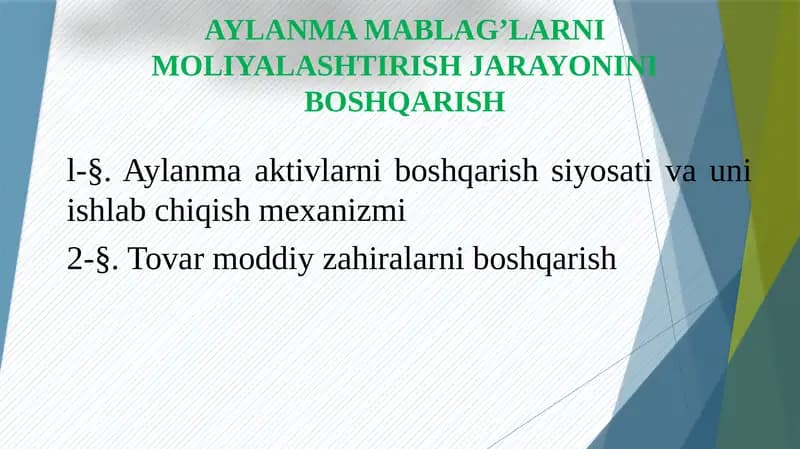 AYLANMA MABLAG’LARNI MOLIYALASHTIRISH JARAYONINI BOSHQARISH

l-§. Aylanma aktivlarni boshqarish siyosati va uni ishlab chiqish mexanizmi

2-§. Tovar moddiy zahiralarni boshqarish